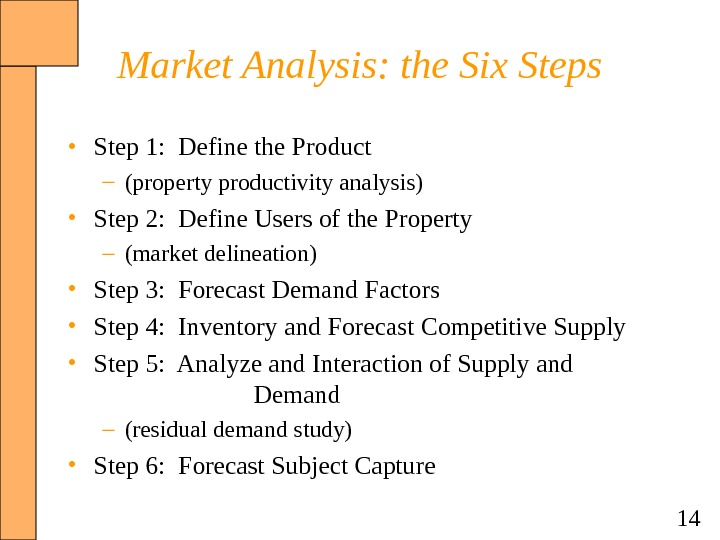 Market Analysis: the Six Steps

• Step 1: Define the Product
 – (property productivity analysis)
• Step 2: Define Users of the Property
 – (market delineation)
• Step 3: Forecast Demand Factors
• Step 4: Inventory and Forecast Competitive Supply
• Step 5: Analyze and Interaction of Supply and Demand
 – (residual demand study)
• Step 6: Forecast Subject Capture

14